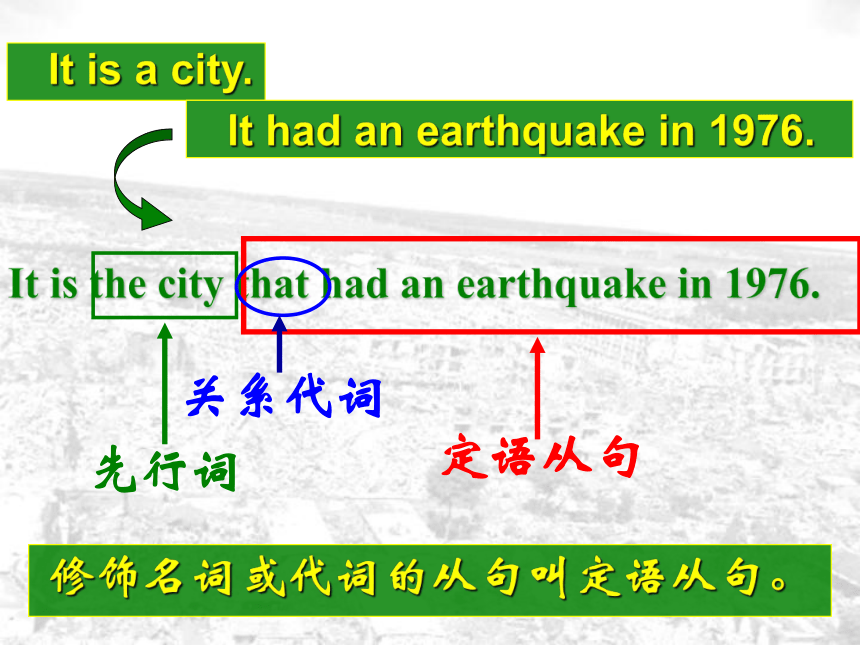 It is a city.

It had an earthquake in 1976.

It is the city that had an earthquake in 1976.

关系代词

先行词

定语从句

修饰名词或代词的从句叫定语从句。